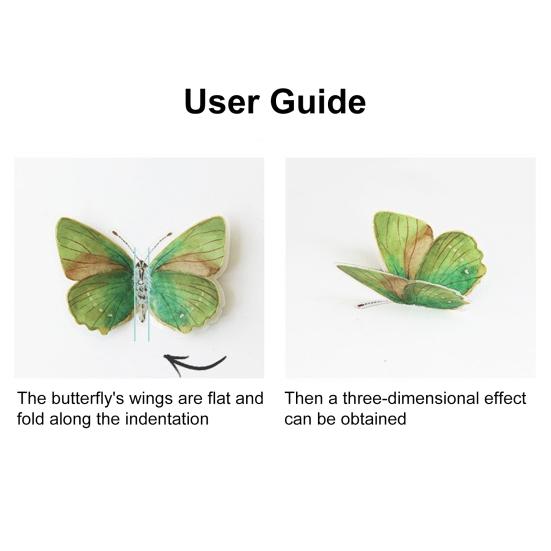 User Guide

The butterfly's wings are flat and fold along the indentation

Then a three-dimensional effect can be obtained